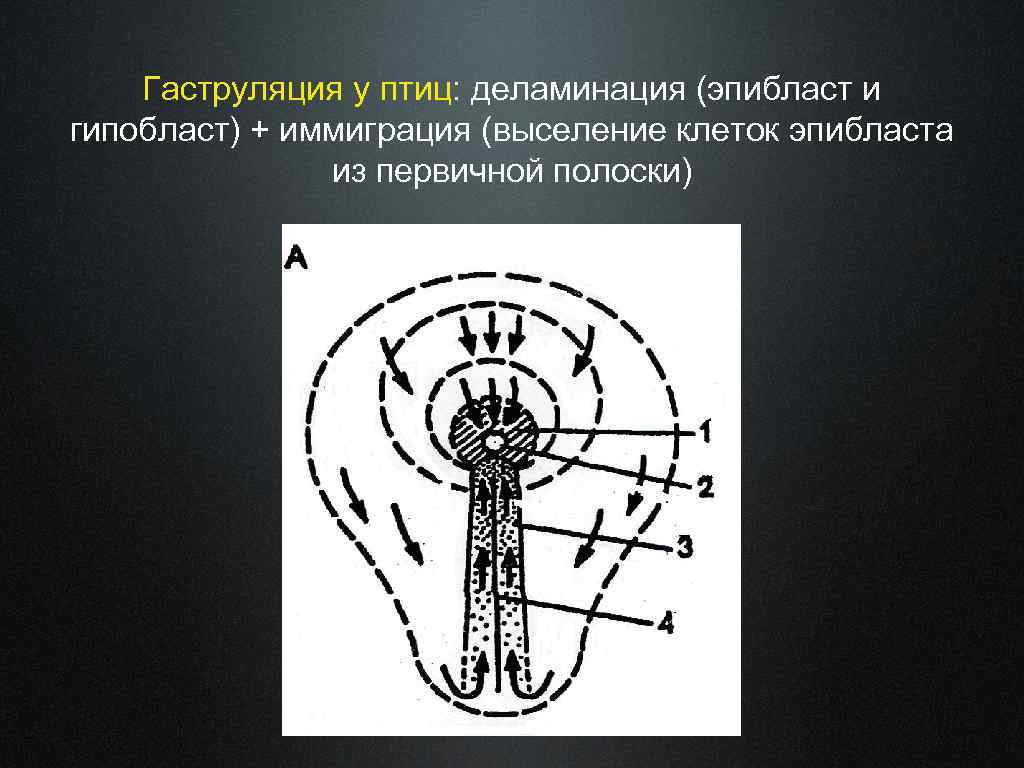 Гаструляция у птиц: деламинация (эпибласт и гипобласт) + иммиграция (выселение клеток эпибласта из первичной полоски)

А

1

2

3

4